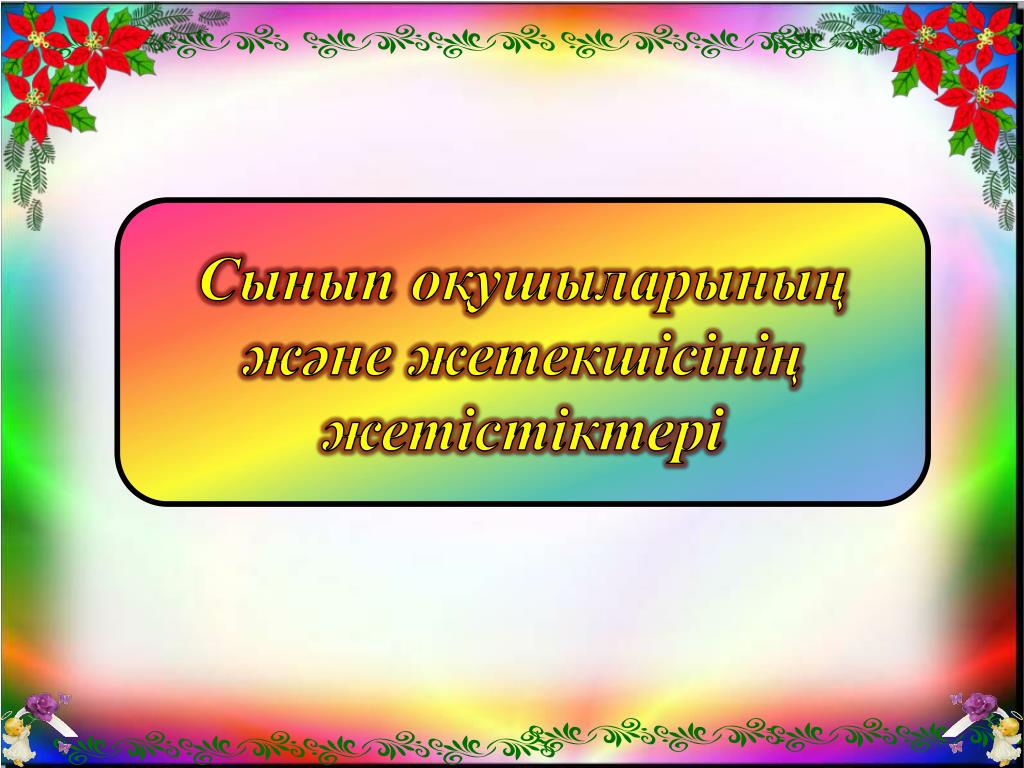 Сынып оқушыларының және жетекшісінің жетістіктері